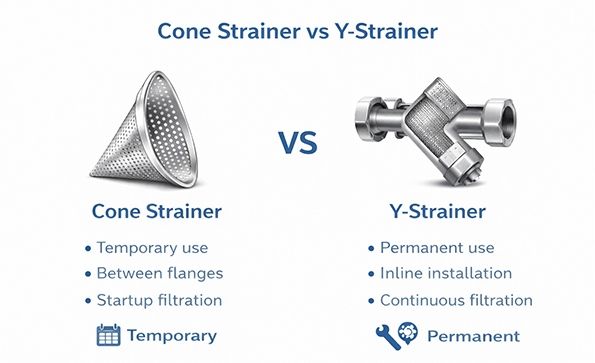 Cone Strainer vs Y-Strainer

VS

Cone Strainer

• Temporary use
• Between flanges
• Startup filtration

Temporary

Y-Strainer

• Permanent use
• Inline installation
• Continuous filtration

Permanent